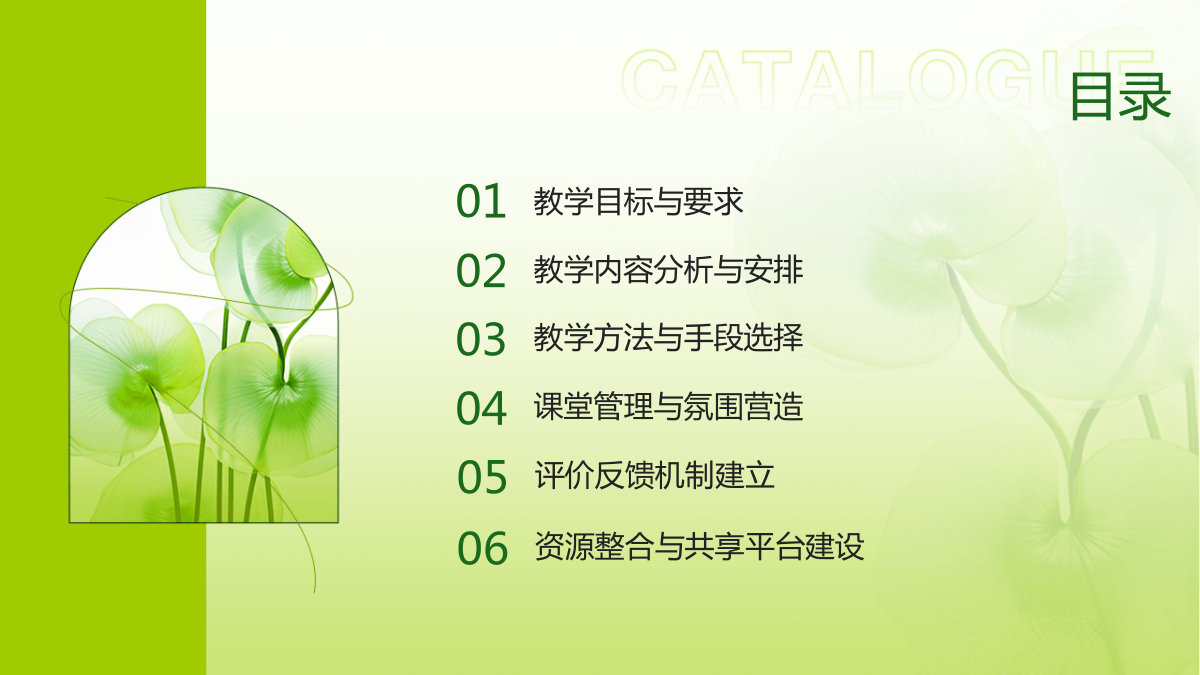 CATALOGUE
目录

01 教学目标与要求

02 教学内容分析与安排

03 教学方法与手段选择

04 课堂管理与氛围营造

05 评价反馈机制建立

06 资源整合与共享平台建设